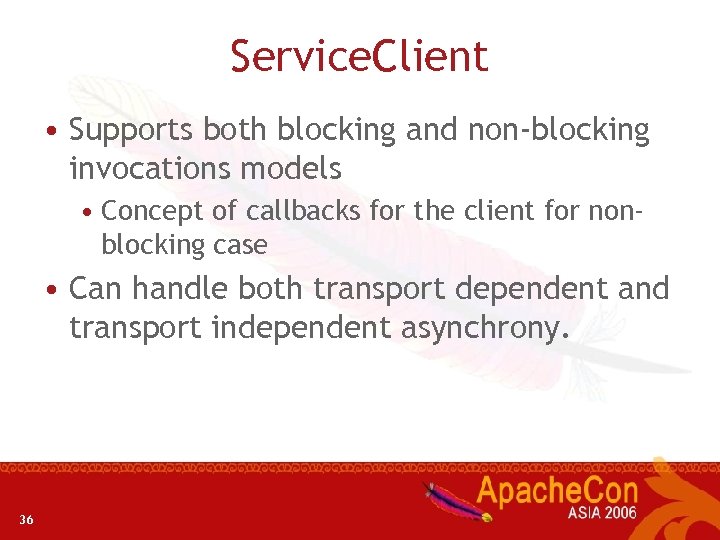 ServiceClient

• Supports both blocking and non-blocking invocations models
  • Concept of callbacks for the client for non-blocking case
• Can handle both transport dependent and transport independent asynchrony.

36

ApacheCon
ASIA 2006